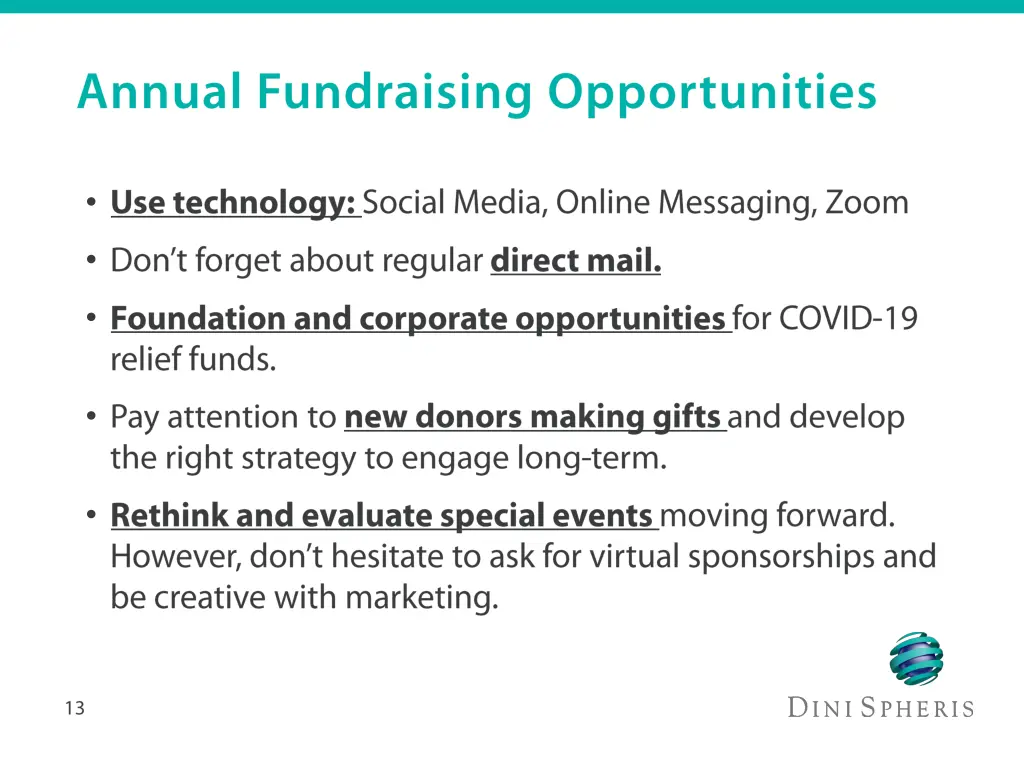 Annual Fundraising Opportunities

• Use technology: Social Media, Online Messaging, Zoom

• Don't forget about regular direct mail.

• Foundation and corporate opportunities for COVID-19 relief funds.

• Pay attention to new donors making gifts and develop the right strategy to engage long-term.

• Rethink and evaluate special events moving forward. However, don't hesitate to ask for virtual sponsorships and be creative with marketing.

13

DINI SPHERIS